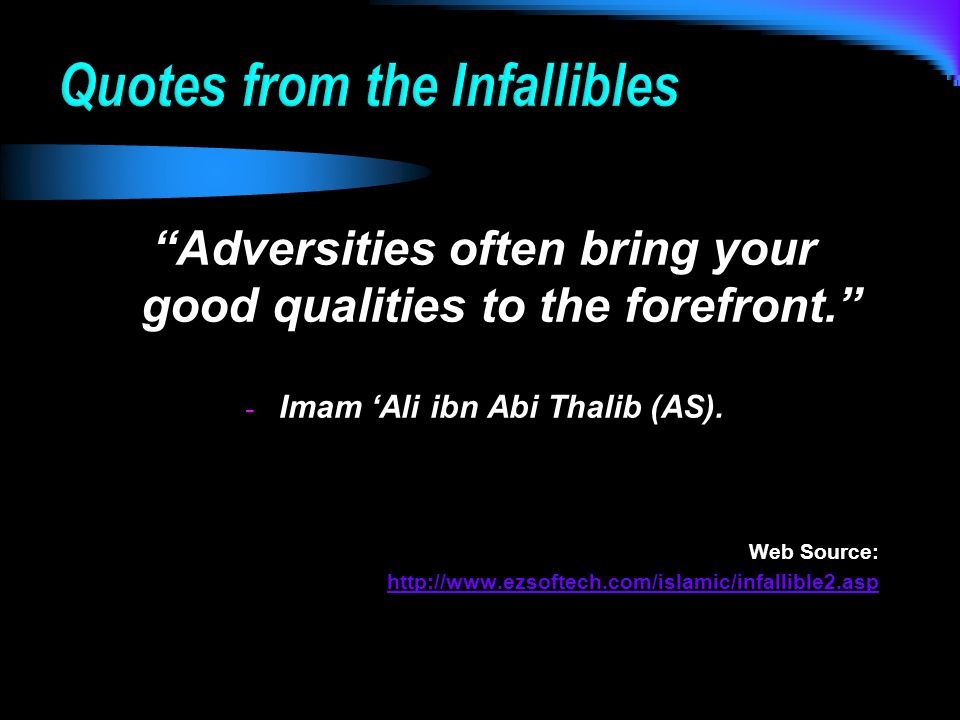 Quotes from the Infallibles

“Adversities often bring your good qualities to the forefront.”

- Imam ‘Ali ibn Abi Thalib (AS).

Web Source:
http://www.ezsoftech.com/islamic/infallible2.asp